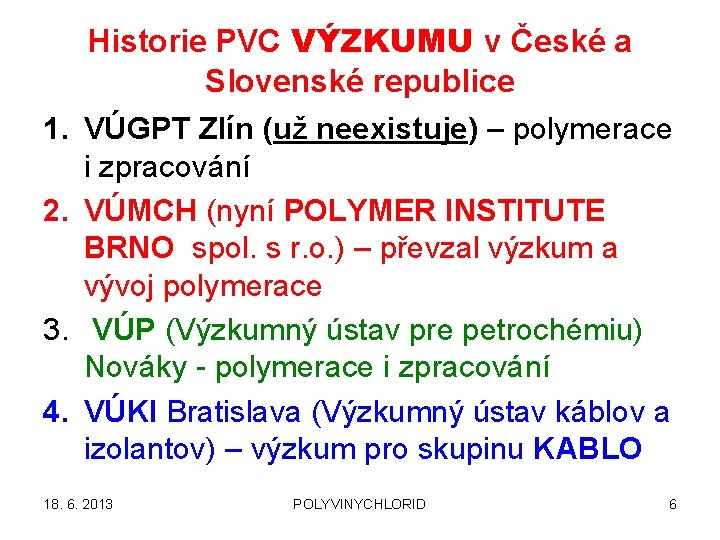 Historie PVC VÝZKUMU v České a Slovenské republice

1. VÚGPT Zlín (už neexistuje) – polymerace i zpracování
2. VÚMCH (nyní POLYMER INSTITUTE BRNO spol. s r.o.) – převzal výzkum a vývoj polymerace
3. VÚP (Výzkumný ústav pre petrochémiu) Nováky - polymerace i zpracování
4. VÚKI Bratislava (Výzkumný ústav káblov a izolantov) – výzkum pro skupinu KABLO

18. 6. 2013 POLYVINYCHLORID 6